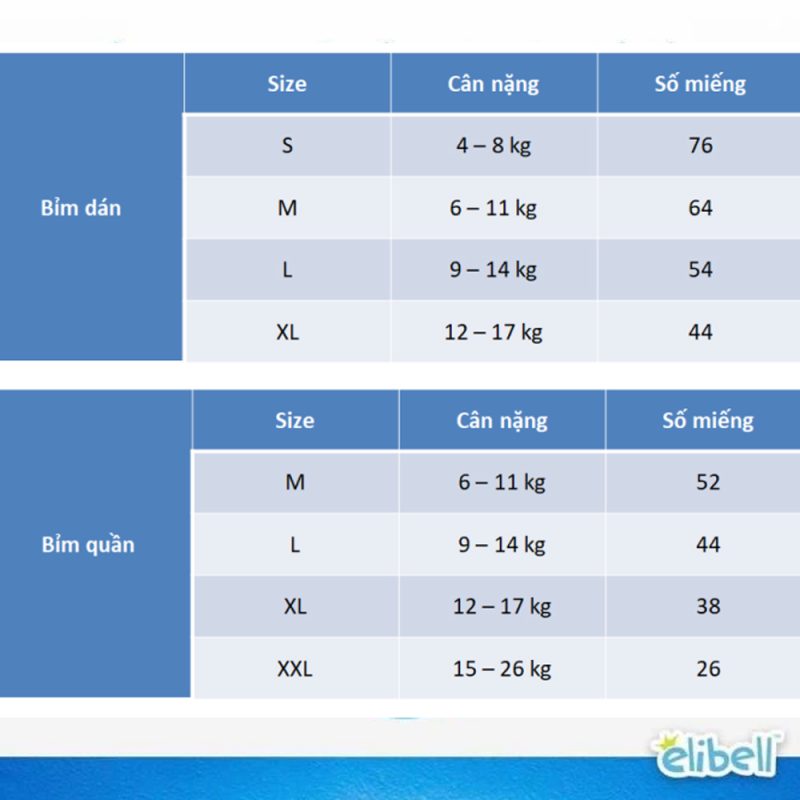 | | Size | Cân nặng | Số miếng |
|---|---|---|---|
| Bỉm dán | S | 4 – 8 kg | 76 |
| | M | 6 – 11 kg | 64 |
| | L | 9 – 14 kg | 54 |
| | XL | 12 – 17 kg | 44 |

| | Size | Cân nặng | Số miếng |
|---|---|---|---|
| Bỉm quần | M | 6 – 11 kg | 52 |
| | L | 9 – 14 kg | 44 |
| | XL | 12 – 17 kg | 38 |
| | XXL | 15 – 26 kg | 26 |

elibell